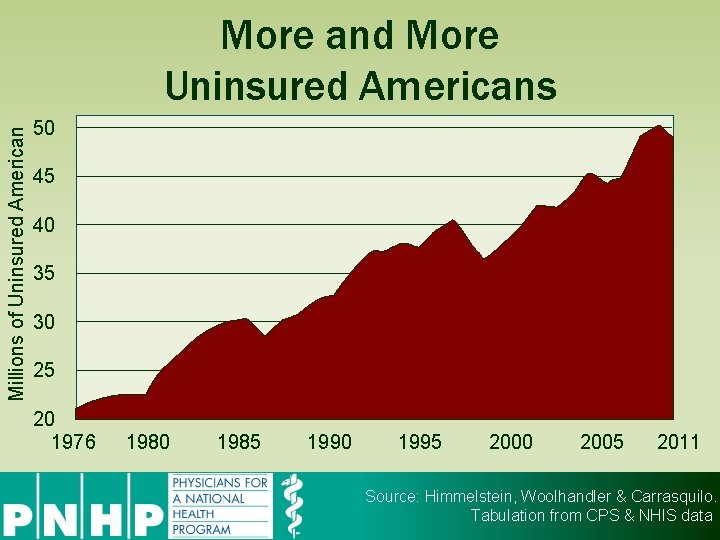 More and More Uninsured Americans

Millions of Uninsured American

50
45
40
35
30
25
20

1976 1980 1985 1990 1995 2000 2005 2011

PNHP PHYSICIANS FOR A NATIONAL HEALTH PROGRAM

Source: Himmelstein, Woolhandler & Carrasquilo. Tabulation from CPS & NHIS data